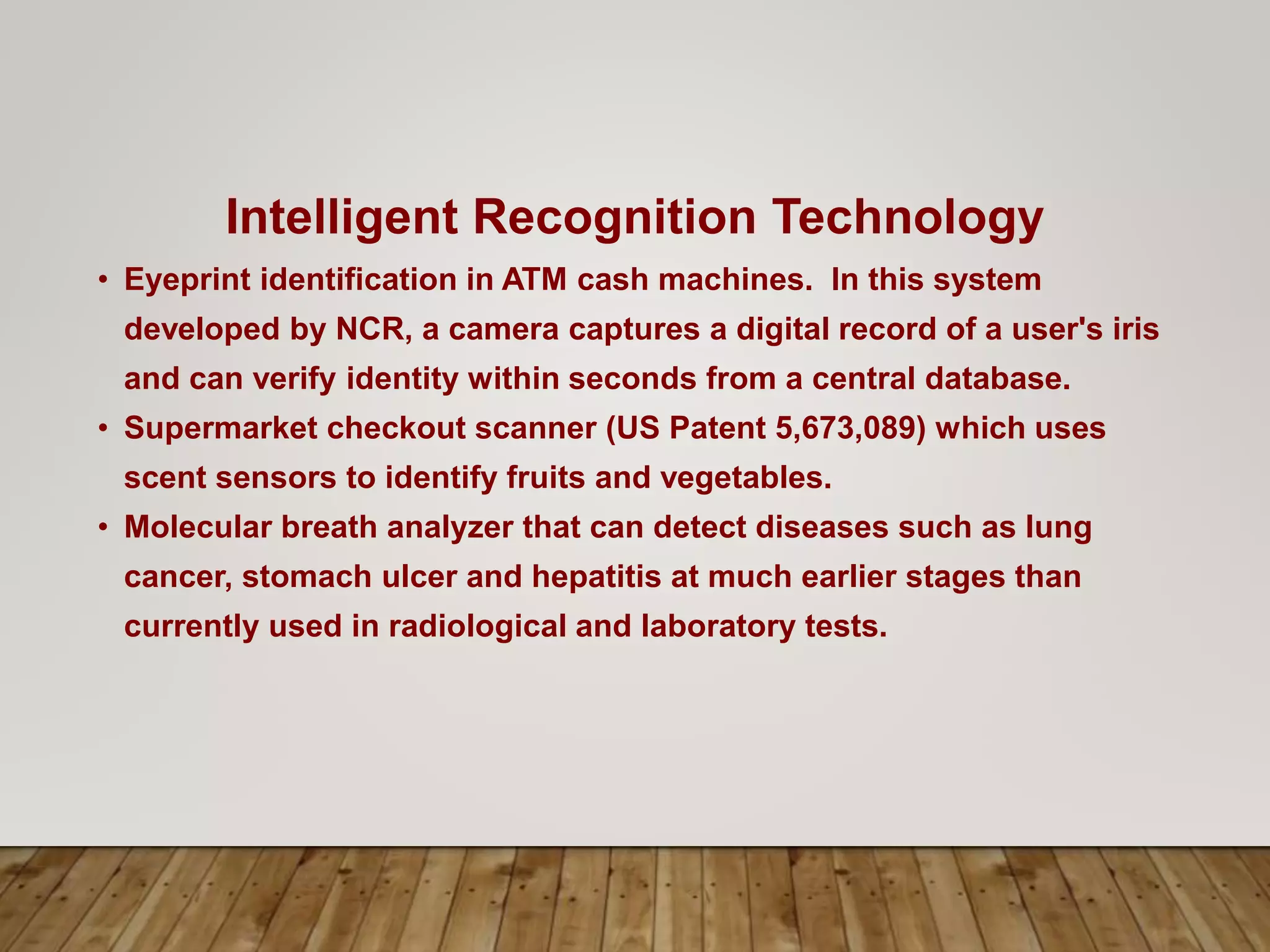 Intelligent Recognition Technology

• Eyeprint identification in ATM cash machines.  In this system developed by NCR, a camera captures a digital record of a user's iris and can verify identity within seconds from a central database.
• Supermarket checkout scanner (US Patent 5,673,089) which uses scent sensors to identify fruits and vegetables.
• Molecular breath analyzer that can detect diseases such as lung cancer, stomach ulcer and hepatitis at much earlier stages than currently used in radiological and laboratory tests.